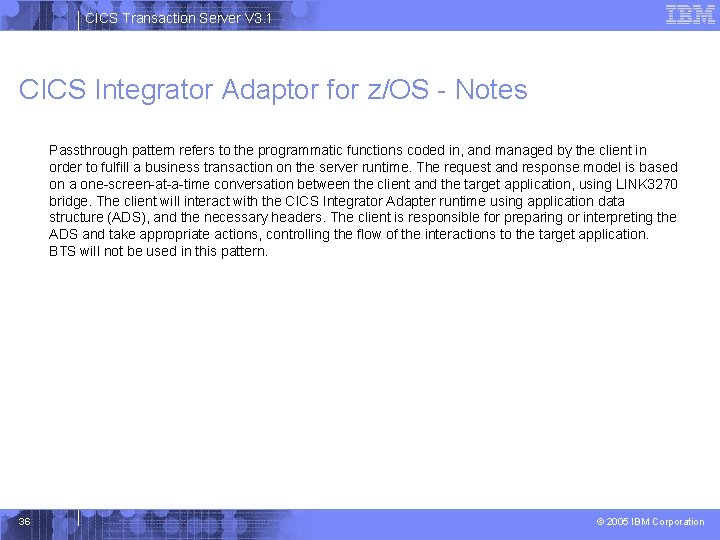 CICS Transaction Server V3.1

IBM

CICS Integrator Adaptor for z/OS - Notes

Passthrough pattern refers to the programmatic functions coded in, and managed by the client in order to fulfill a business transaction on the server runtime. The request and response model is based on a one-screen-at-a-time conversation between the client and the target application, using LINK3270 bridge. The client will interact with the CICS Integrator Adapter runtime using application data structure (ADS), and the necessary headers. The client is responsible for preparing or interpreting the ADS and take appropriate actions, controlling the flow of the interactions to the target application. BTS will not be used in this pattern.

36

© 2005 IBM Corporation